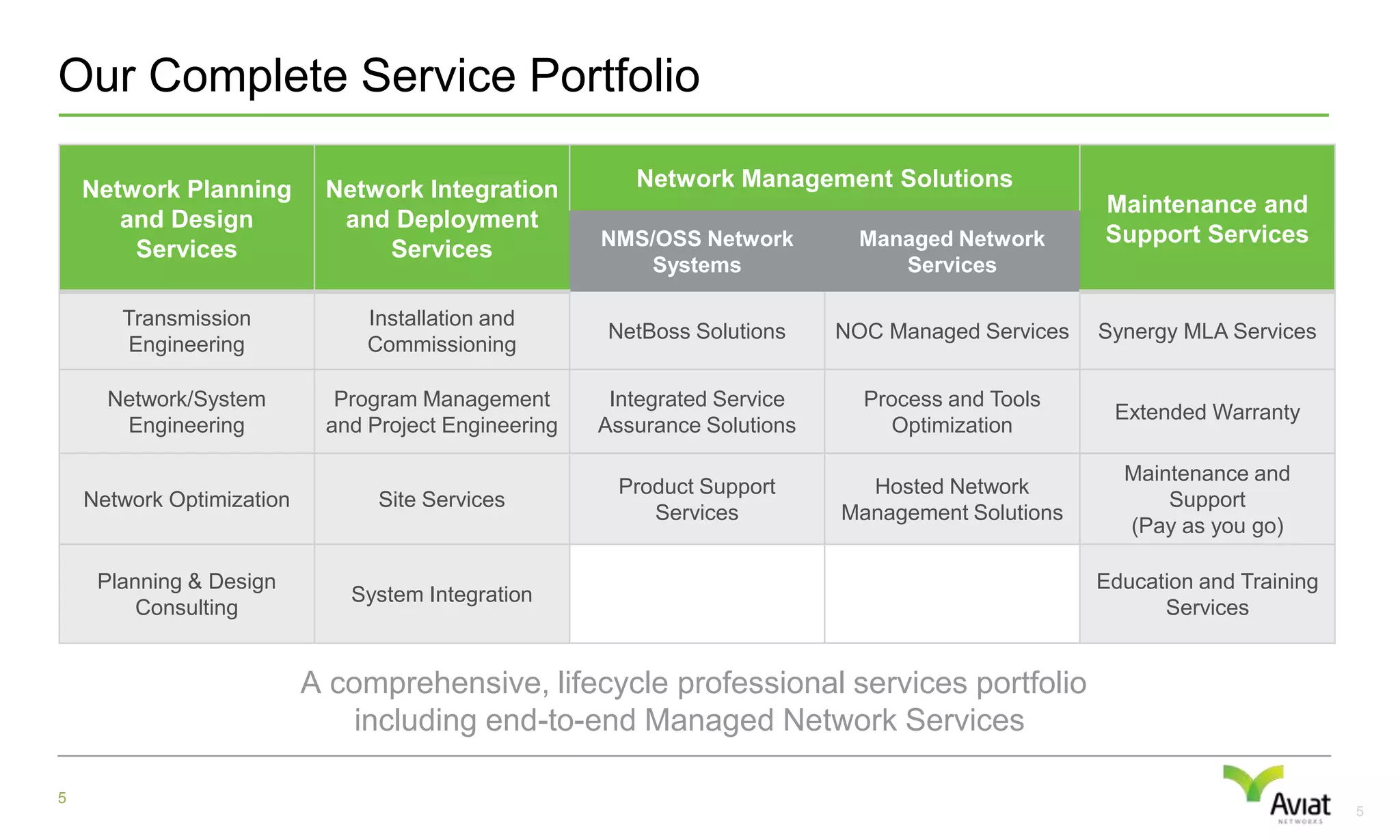 Our Complete Service Portfolio

| Network Planning and Design Services | Network Integration and Deployment Services | Network Management Solutions: NMS/OSS Network Systems | Network Management Solutions: Managed Network Services | Maintenance and Support Services |
|---|---|---|---|---|
| Transmission Engineering | Installation and Commissioning | NetBoss Solutions | NOC Managed Services | Synergy MLA Services |
| Network/System Engineering | Program Management and Project Engineering | Integrated Service Assurance Solutions | Process and Tools Optimization | Extended Warranty |
| Network Optimization | Site Services | Product Support Services | Hosted Network Management Solutions | Maintenance and Support (Pay as you go) |
| Planning & Design Consulting | System Integration | | | Education and Training Services |

A comprehensive, lifecycle professional services portfolio including end-to-end Managed Network Services

5

Aviat NETWORKS

5